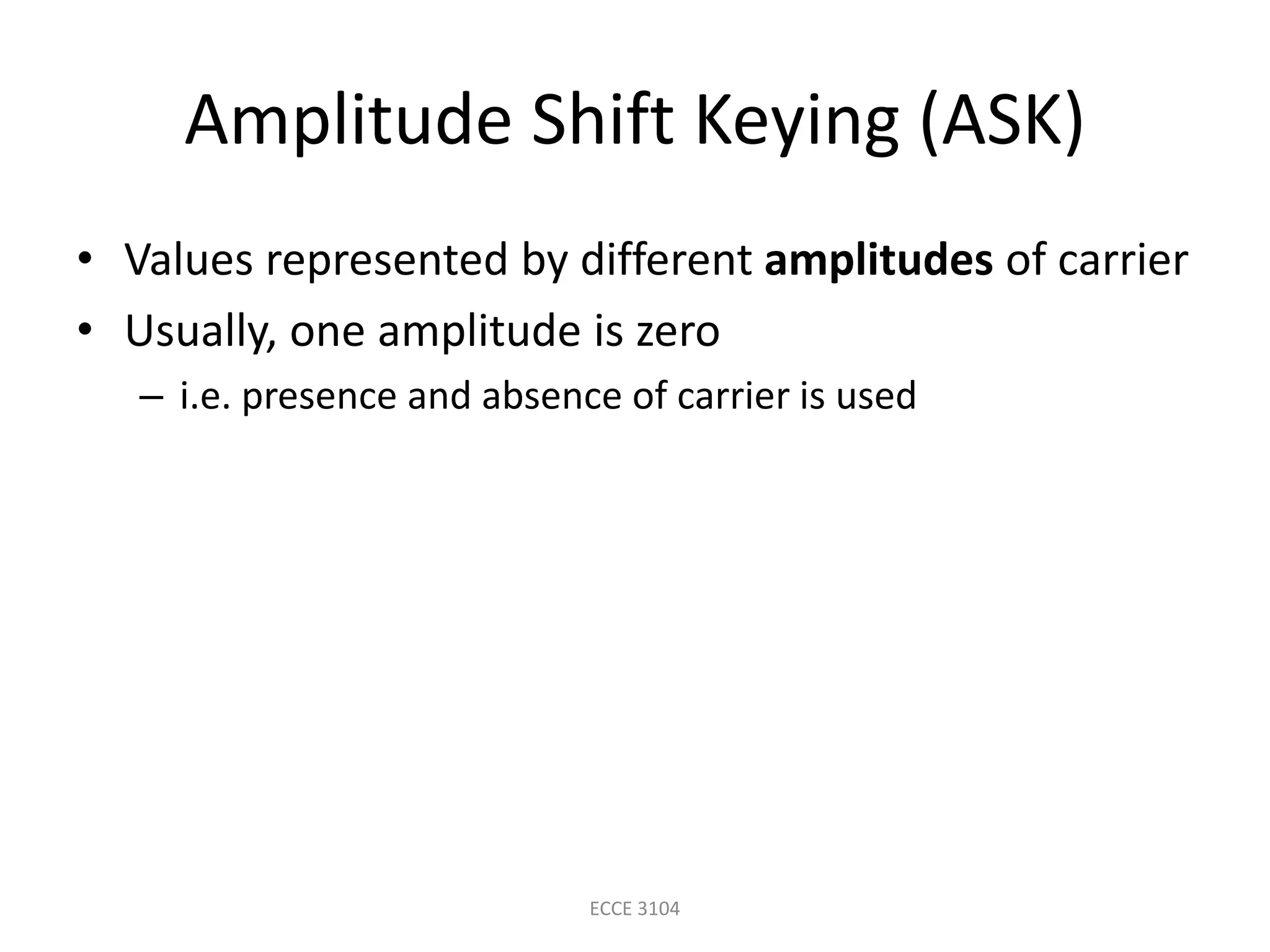 Amplitude Shift Keying (ASK)

• Values represented by different amplitudes of carrier
• Usually, one amplitude is zero
  – i.e. presence and absence of carrier is used

ECCE 3104